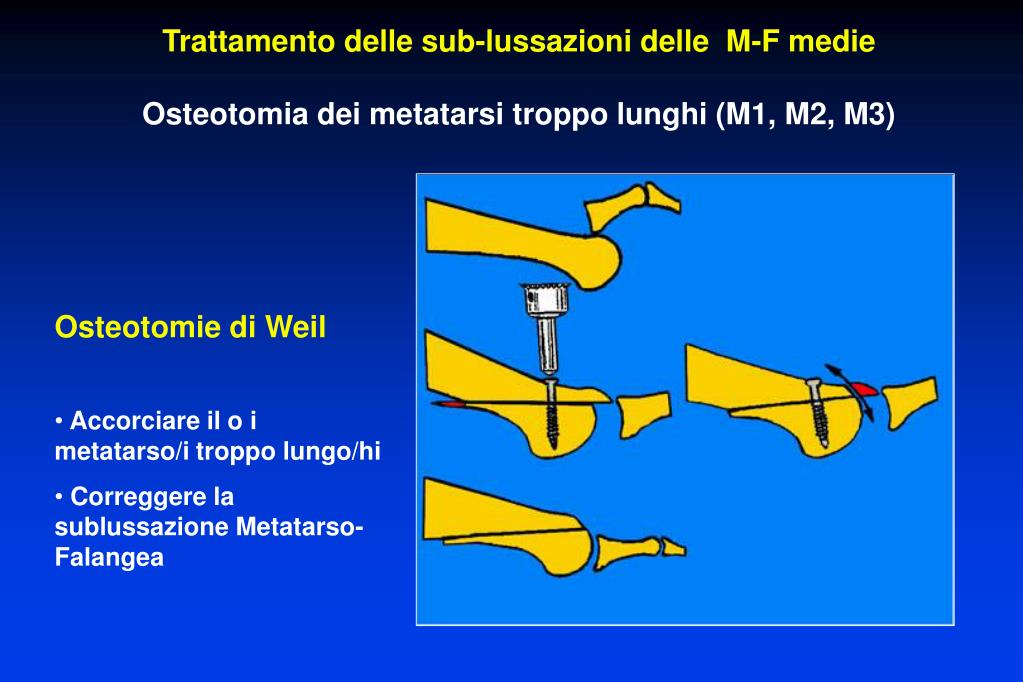 Trattamento delle sub-lussazioni delle M-F medie

Osteotomia dei metatarsi troppo lunghi (M1, M2, M3)

Osteotomie di Weil

• Accorciare il o i metatarso/i troppo lungo/hi

• Correggere la sublussazione Metatarso-Falangea